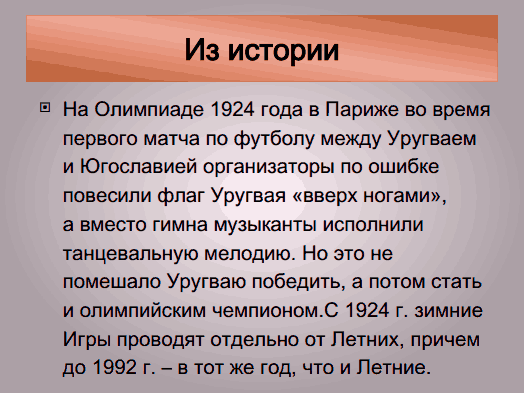 Из истории

На Олимпиаде 1924 года в Париже во время первого матча по футболу между Уругваем и Югославией организаторы по ошибке повесили флаг Уругвая «вверх ногами», а вместо гимна музыканты исполнили танцевальную мелодию. Но это не помешало Уругваю победить, а потом стать и олимпийским чемпионом.С 1924 г. зимние Игры проводят отдельно от Летних, причем до 1992 г. – в тот же год, что и Летние.